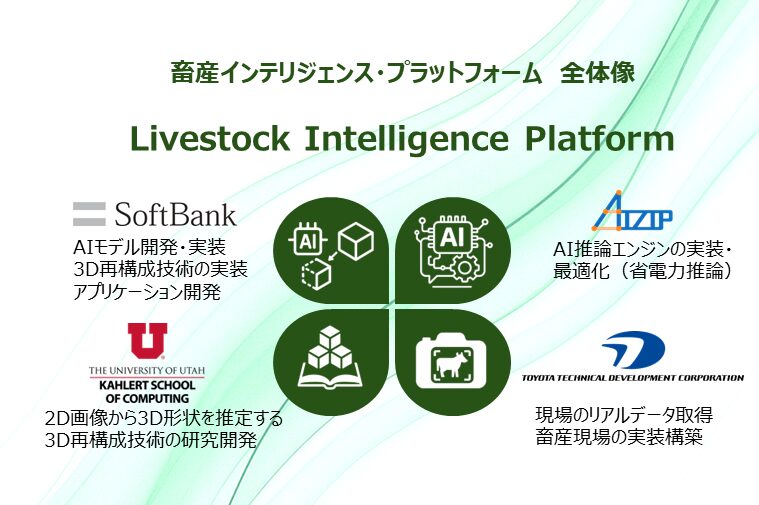 畜産インテリジェンス・プラットフォーム　全体像

Livestock Intelligence Platform

SoftBank

AIモデル開発・実装
3D再構成技術の実装
アプリケーション開発

AI

AI

AIZIP

AI推論エンジンの実装・最適化（省電力推論）

U

THE UNIVERSITY OF UTAH
KAHLERT SCHOOL OF COMPUTING

2D画像から3D形状を推定する
3D再構成技術の研究開発

TOYOTA TECHNICAL DEVELOPMENT CORPORATION

現場のリアルデータ取得
畜産現場の実装構築